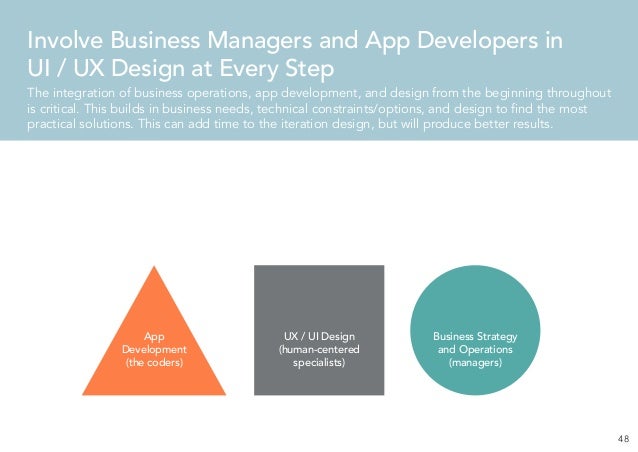 Involve Business Managers and App Developers in UI / UX Design at Every Step

The integration of business operations, app development, and design from the beginning throughout is critical. This builds in business needs, technical constraints/options, and design to find the most practical solutions. This can add time to the iteration design, but will produce better results.

App Development (the coders)

UX / UI Design (human-centered specialists)

Business Strategy and Operations (managers)

48